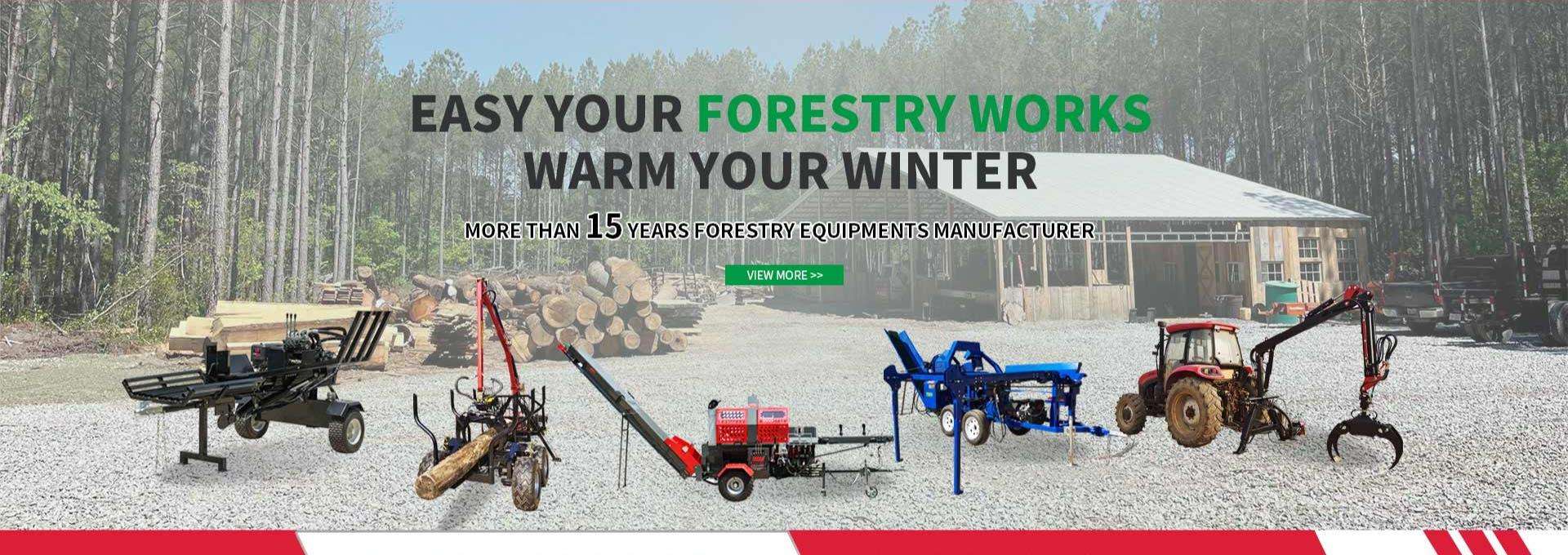 EASY YOUR FORESTRY WORKS
WARM YOUR WINTER

MORE THAN 15 YEARS FORESTRY EQUIPMENTS MANUFACTURER

VIEW MORE >>